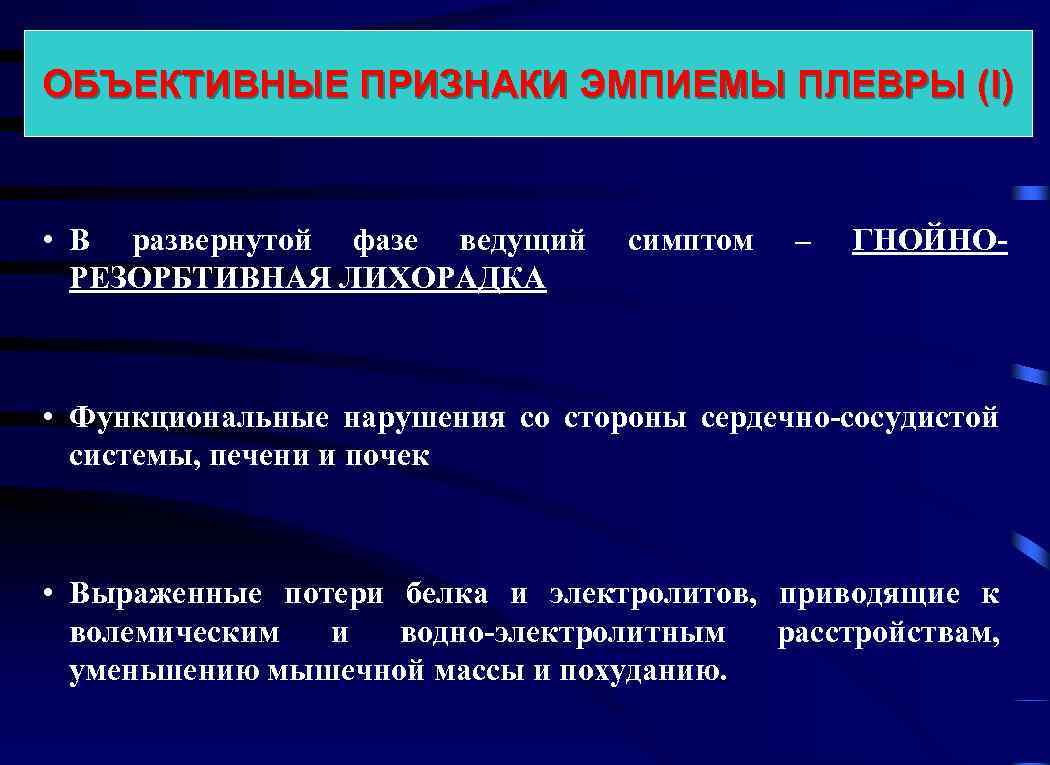 ОБЪЕКТИВНЫЕ ПРИЗНАКИ ЭМПИЕМЫ ПЛЕВРЫ (I)

• В развернутой фазе ведущий симптом – ГНОЙНО-РЕЗОРБТИВНАЯ ЛИХОРАДКА

• Функциональные нарушения со стороны сердечно-сосудистой системы, печени и почек

• Выраженные потери белка и электролитов, приводящие к волемическим и водно-электролитным расстройствам, уменьшению мышечной массы и похуданию.